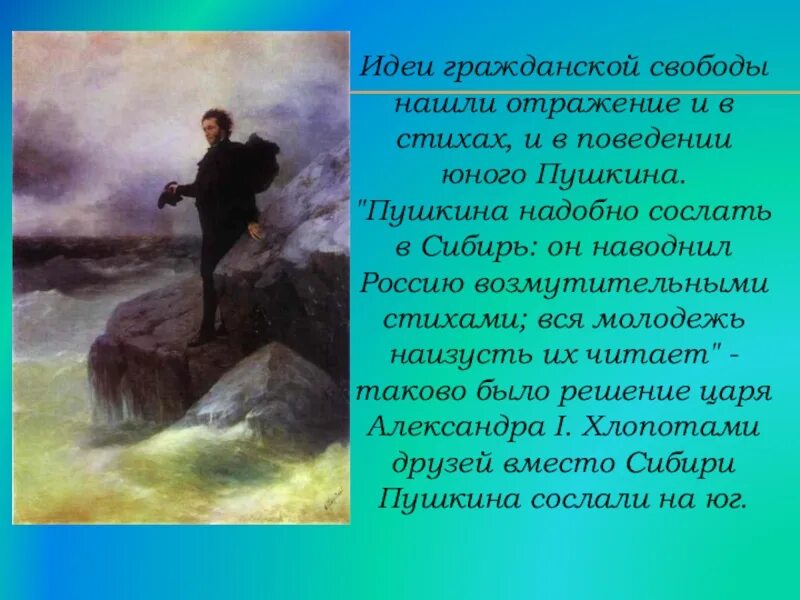 Идеи гражданской свободы нашли отражение и в стихах, и в поведении юного Пушкина. "Пушкина надобно сослать в Сибирь: он наводнил Россию возмутительными стихами; вся молодежь наизусть их читает" - таково было решение царя Александра I. Хлопотами друзей вместо Сибири Пушкина сослали на юг.